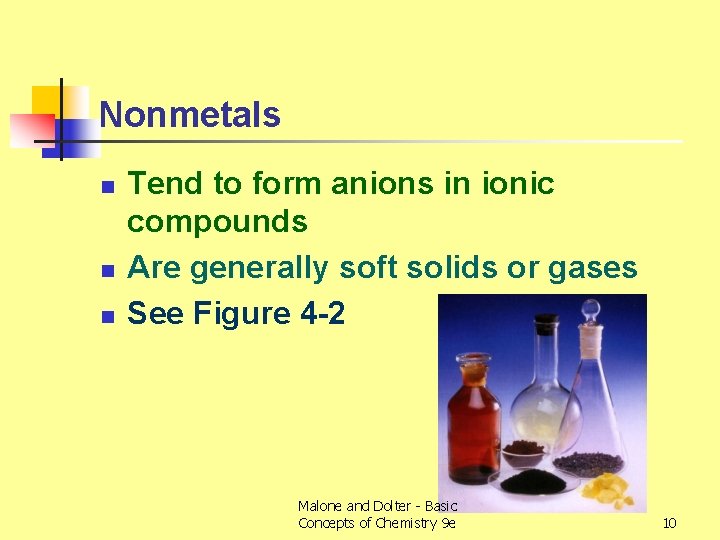 Nonmetals

- Tend to form anions in ionic compounds
- Are generally soft solids or gases
- See Figure 4-2

Malone and Dolter - Basic Concepts of Chemistry 9e

10